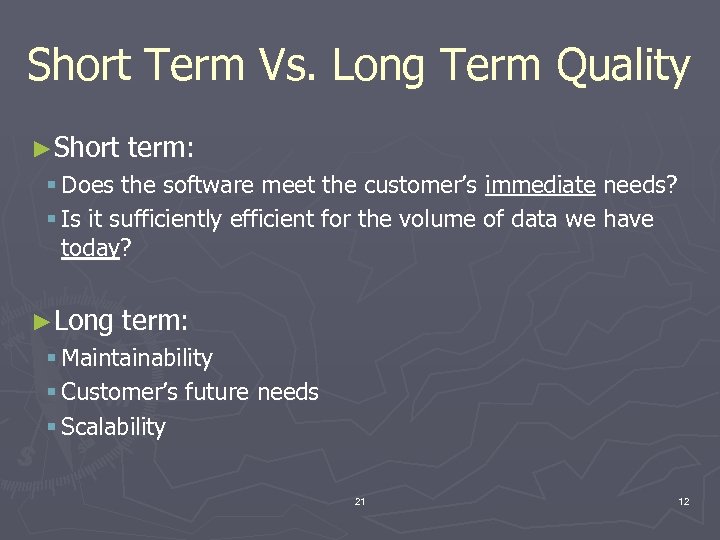 Short Term Vs. Long Term Quality

►Short term:

▪ Does the software meet the customer's immediate needs?

▪ Is it sufficiently efficient for the volume of data we have today?

►Long term:

▪ Maintainability

▪ Customer's future needs

▪ Scalability

21

12